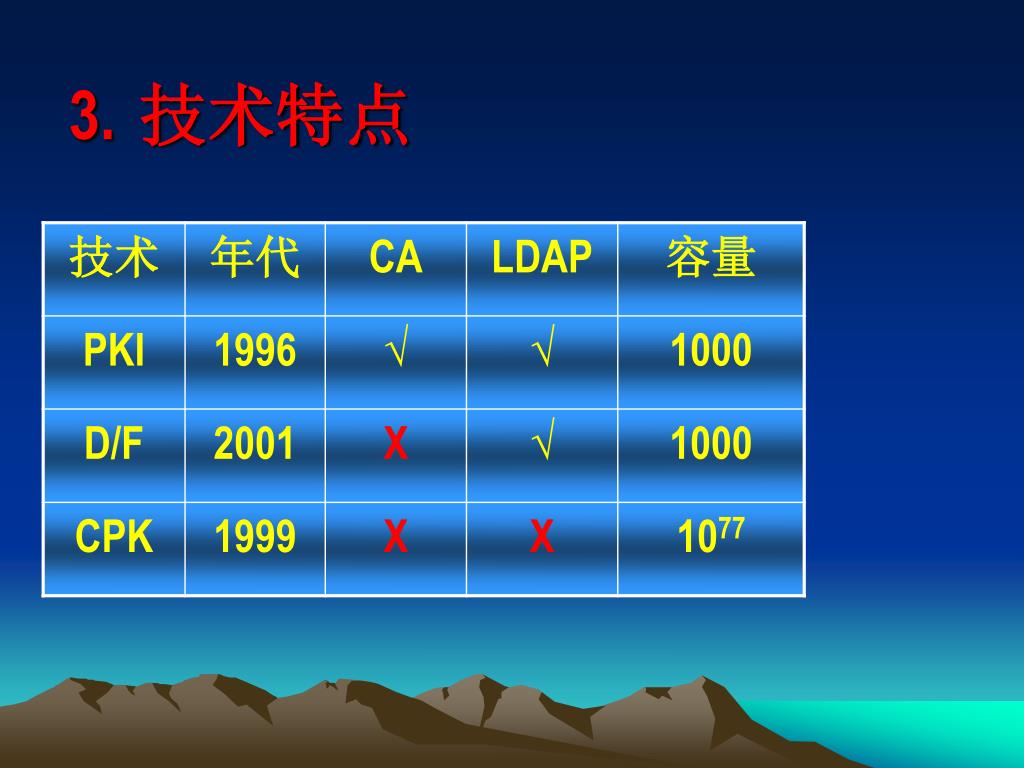 3. 技术特点

| 技术 | 年代 | CA | LDAP | 容量 |
|---|---|---|---|---|
| PKI | 1996 | √ | √ | 1000 |
| D/F | 2001 | X | √ | 1000 |
| CPK | 1999 | X | X | $10^{77}$ |